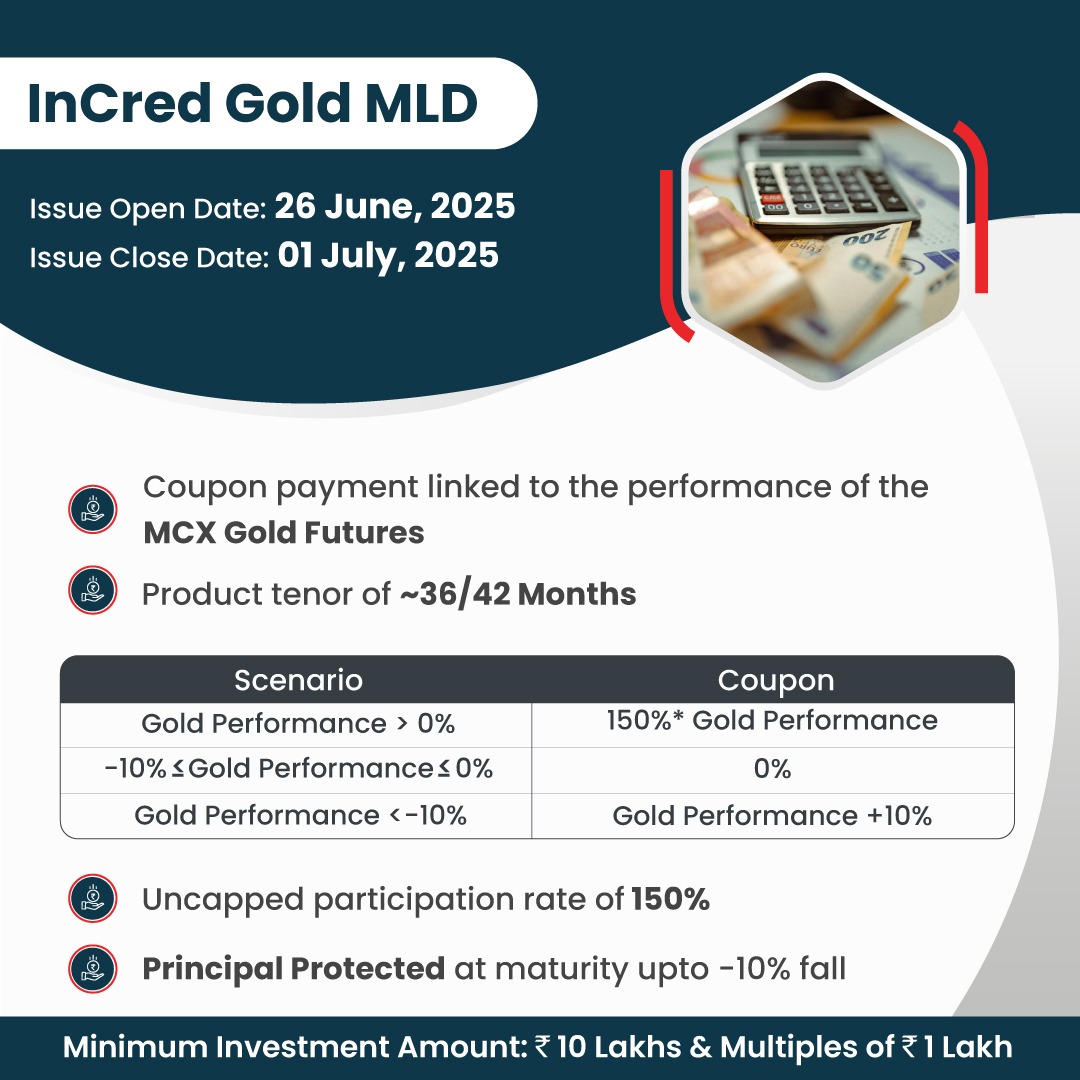 InCred Gold MLD

Issue Open Date: 26 June, 2025
Issue Close Date: 01 July, 2025

Coupon payment linked to the performance of the MCX Gold Futures

Product tenor of ~36/42 Months

| Scenario | Coupon |
|---|---|
| Gold Performance > 0% | 150%* Gold Performance |
| -10% ≤ Gold Performance ≤ 0% | 0% |
| Gold Performance < -10% | Gold Performance +10% |

Uncapped participation rate of 150%

Principal Protected at maturity upto -10% fall

Minimum Investment Amount: ₹ 10 Lakhs & Multiples of ₹ 1 Lakh